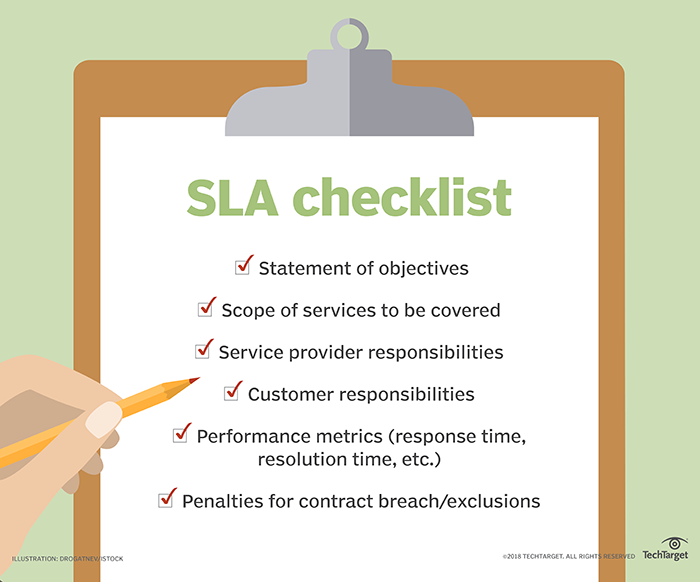 SLA checklist

Statement of objectives

Scope of services to be covered

Service provider responsibilities

Customer responsibilities

Performance metrics (response time, resolution time, etc.)

Penalties for contract breach/exclusions

ILLUSTRATION: DROGATNEV/ISTOCK

©2018 TECHTARGET. ALL RIGHTS RESERVED TechTarget